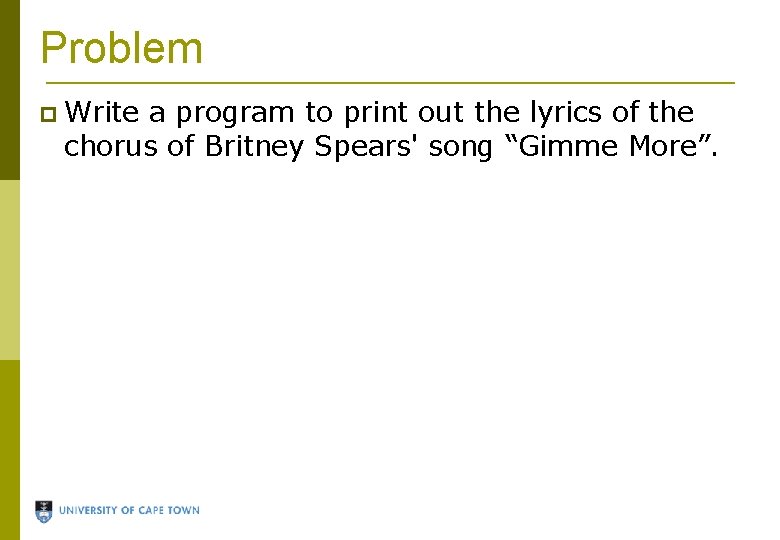 Problem

Write a program to print out the lyrics of the chorus of Britney Spears' song “Gimme More”.

UNIVERSITY OF CAPE TOWN